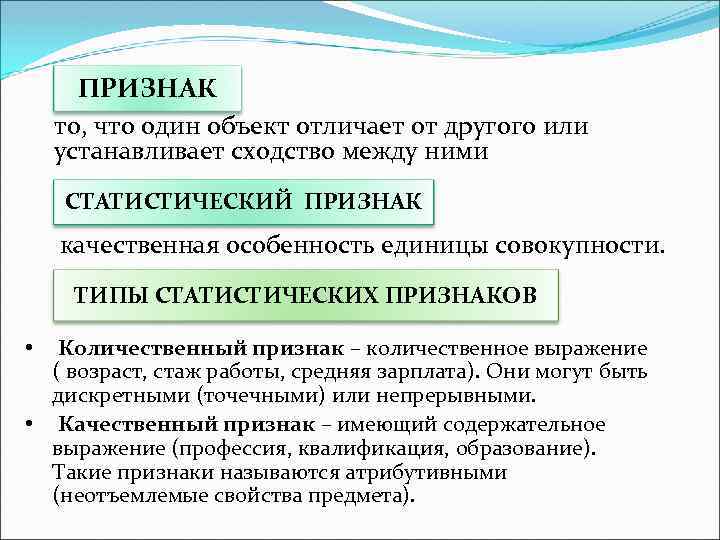 ПРИЗНАК

то, что один объект отличает от другого или устанавливает сходство между ними

СТАТИСТИЧЕСКИЙ ПРИЗНАК

качественная особенность единицы совокупности.

ТИПЫ СТАТИСТИЧЕСКИХ ПРИЗНАКОВ

• Количественный признак – количественное выражение ( возраст, стаж работы, средняя зарплата). Они могут быть дискретными (точечными) или непрерывными.

• Качественный признак – имеющий содержательное выражение (профессия, квалификация, образование). Такие признаки называются атрибутивными (неотъемлемые свойства предмета).